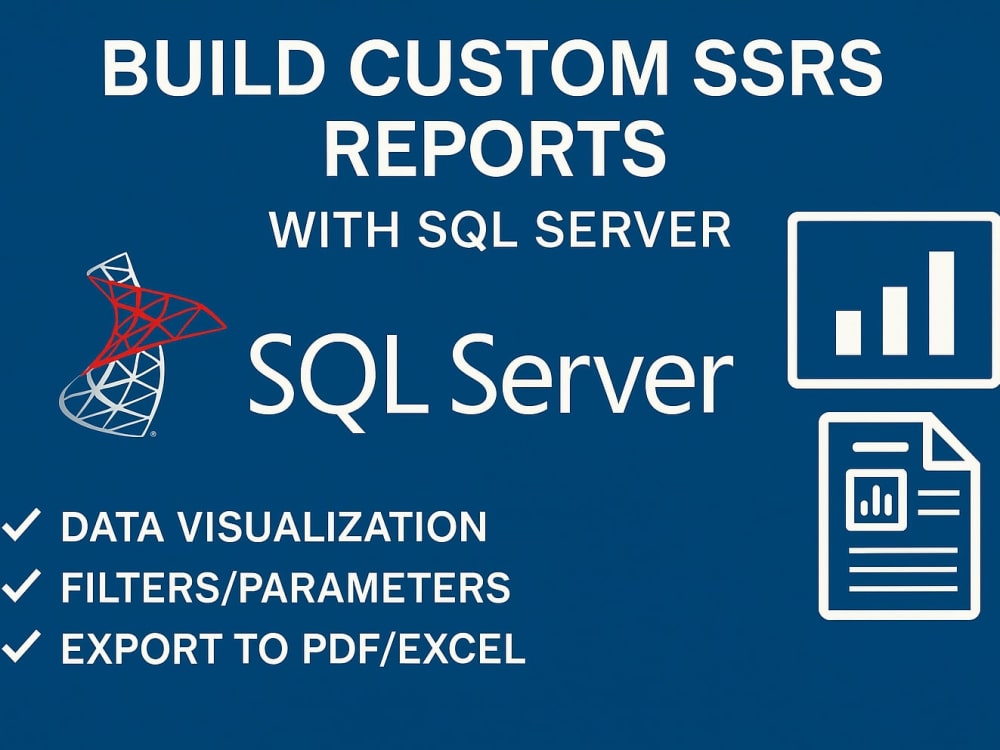 BUILD CUSTOM SSRS REPORTS

WITH SQL SERVER

SQL Server

✓ DATA VISUALIZATION
✓ FILTERS/PARAMETERS
✓ EXPORT TO PDF/EXCEL